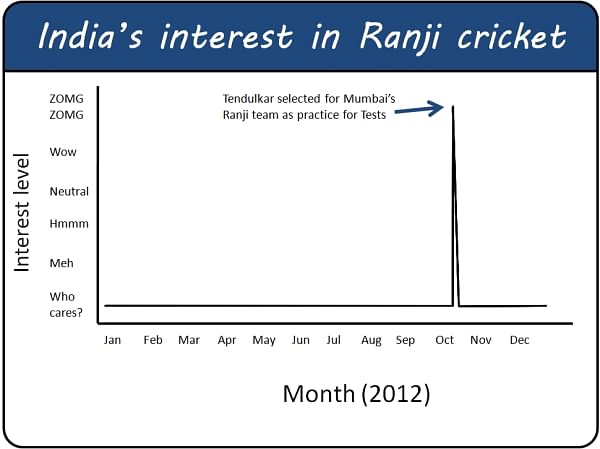 India's interest in Ranji cricket

Interest level

ZOMG ZOMG

Wow

Neutral

Hmmm

Meh

Who cares?

Tendulkar selected for Mumbai's Ranji team as practice for Tests

Jan Feb Mar Apr May Jun Jul Aug Sep Oct Nov Dec

Month (2012)